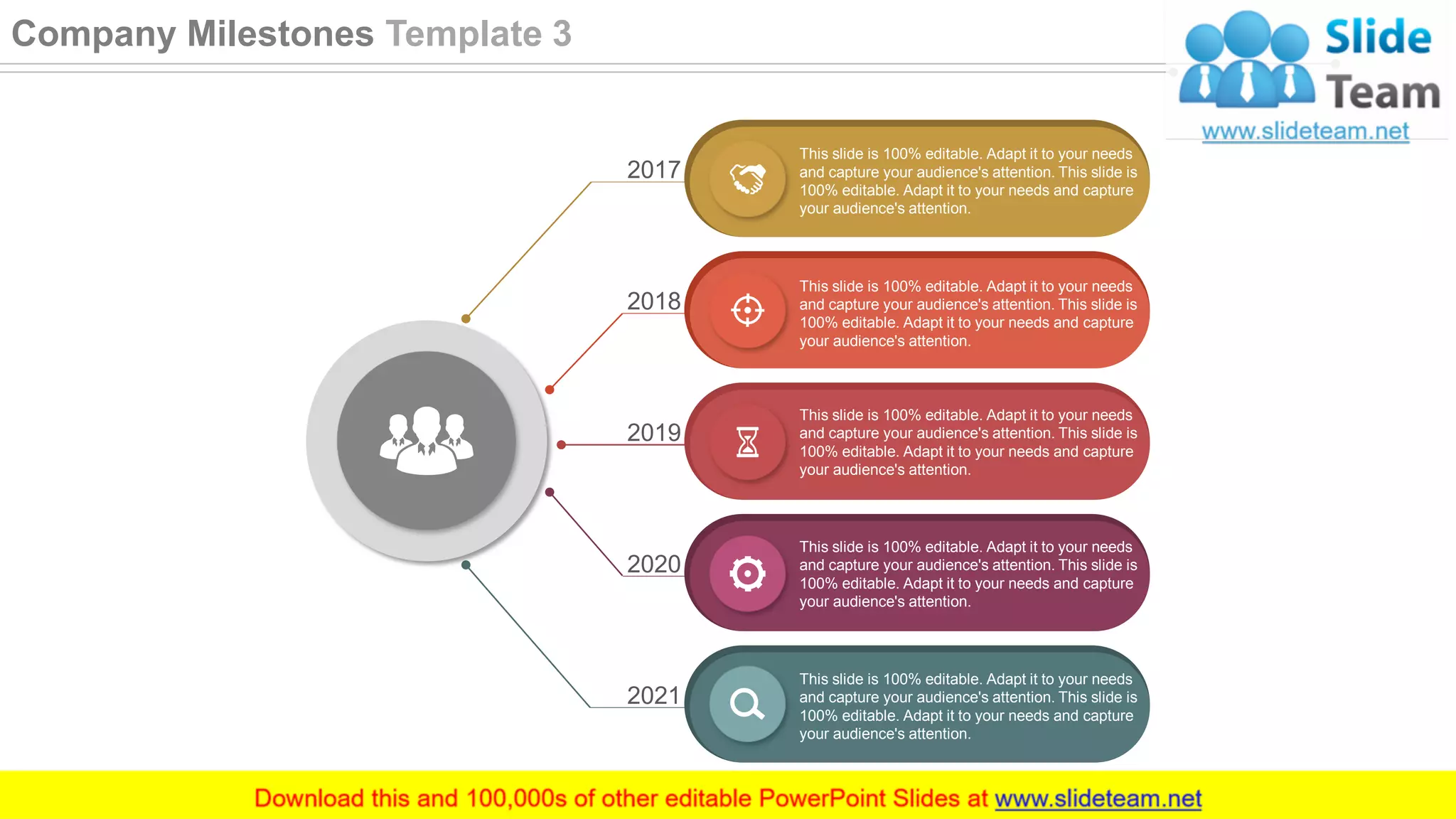 Company Milestones Template 3

Slide Team
www.slideteam.net

2017

This slide is 100% editable. Adapt it to your needs and capture your audience's attention. This slide is 100% editable. Adapt it to your needs and capture your audience's attention.

2018

This slide is 100% editable. Adapt it to your needs and capture your audience's attention. This slide is 100% editable. Adapt it to your needs and capture your audience's attention.

2019

This slide is 100% editable. Adapt it to your needs and capture your audience's attention. This slide is 100% editable. Adapt it to your needs and capture your audience's attention.

2020

This slide is 100% editable. Adapt it to your needs and capture your audience's attention. This slide is 100% editable. Adapt it to your needs and capture your audience's attention.

2021

This slide is 100% editable. Adapt it to your needs and capture your audience's attention. This slide is 100% editable. Adapt it to your needs and capture your audience's attention.

Download this and 100,000s of other editable PowerPoint Slides at www.slideteam.net